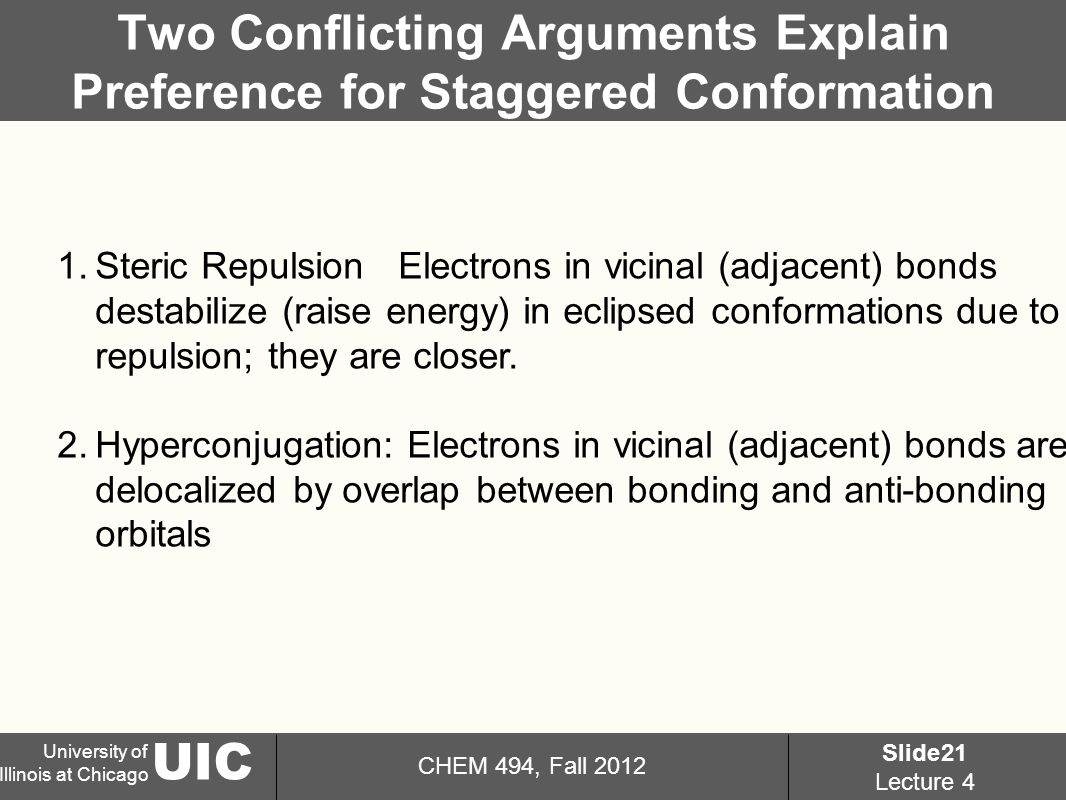 Two Conflicting Arguments Explain Preference for Staggered Conformation

1. Steric Repulsion Electrons in vicinal (adjacent) bonds destabilize (raise energy) in eclipsed conformations due to repulsion; they are closer.

2. Hyperconjugation: Electrons in vicinal (adjacent) bonds are delocalized by overlap between bonding and anti-bonding orbitals

University of Illinois at Chicago UIC

CHEM 494, Fall 2012

Slide21
Lecture 4